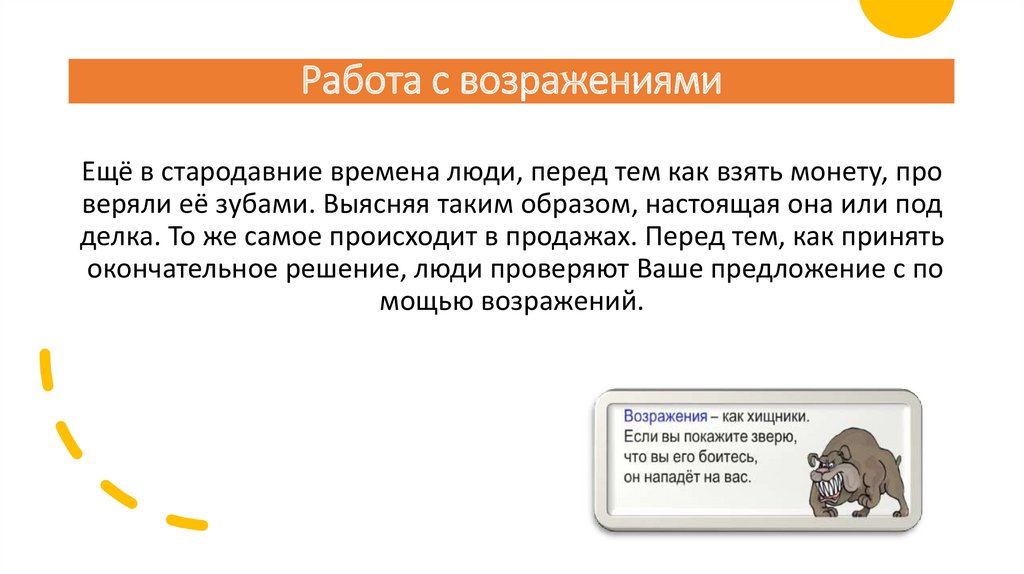 Работа с возражениями

Ещё в стародавние времена люди, перед тем как взять монету, про веряли её зубами. Выясняя таким образом, настоящая она или под делка. То же самое происходит в продажах. Перед тем, как принять окончательное решение, люди проверяют Ваше предложение с по мощью возражений.

Возражения – как хищники. Если вы покажите зверю, что вы его боитесь, он нападёт на вас.